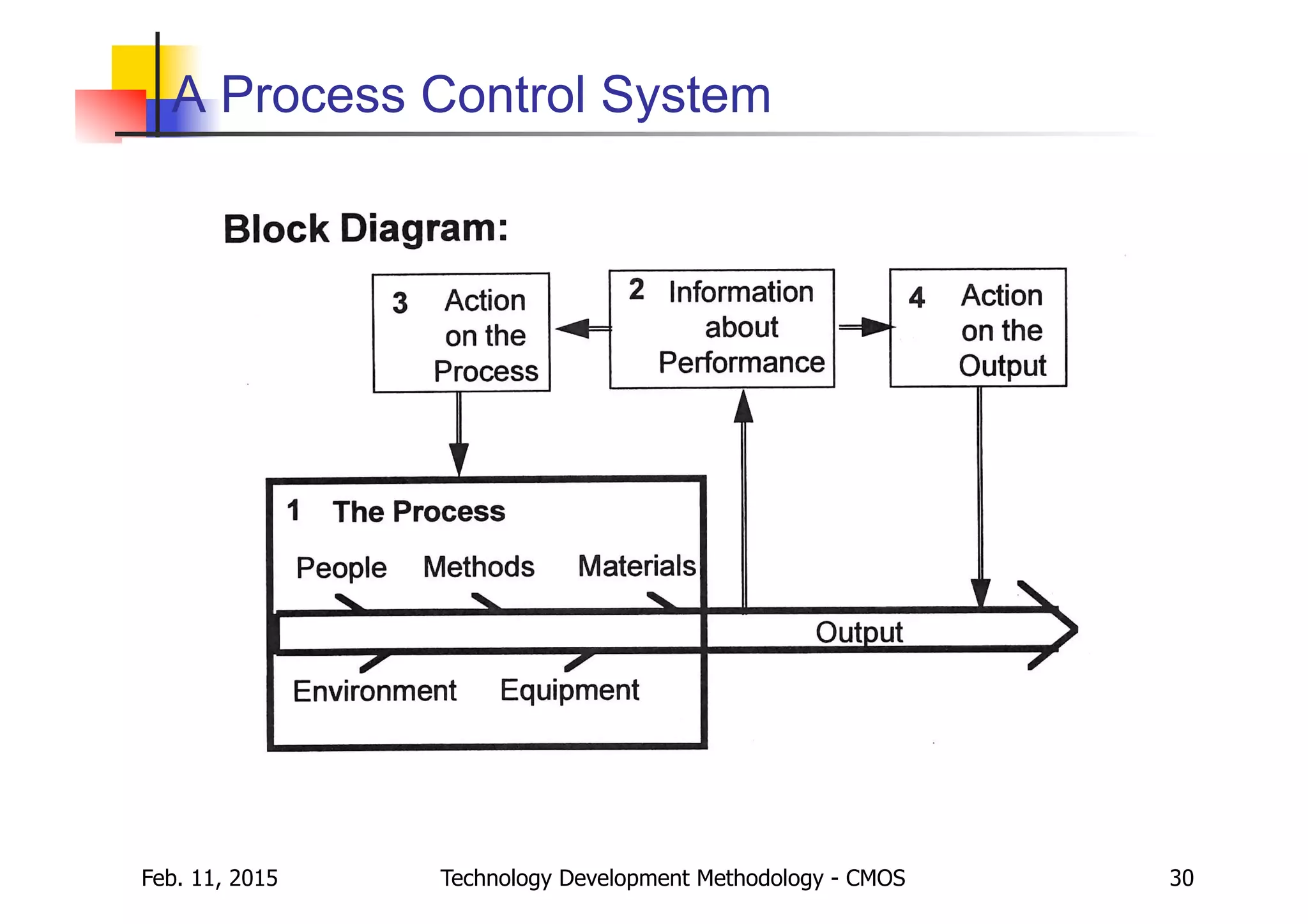 A Process Control System

Block Diagram:

3 Action on the Process

2 Information about Performance

4 Action on the Output

1 The Process

People Methods Materials

Output

Environment Equipment

Feb. 11, 2015

Technology Development Methodology - CMOS

30